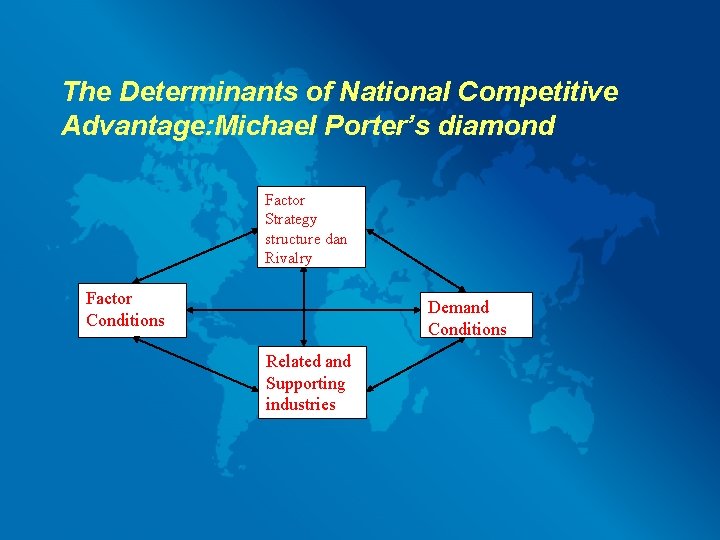 The Determinants of National Competitive Advantage:Michael Porter's diamond

Factor Strategy structure dan Rivalry

Factor Conditions

Demand Conditions

Related and Supporting industries